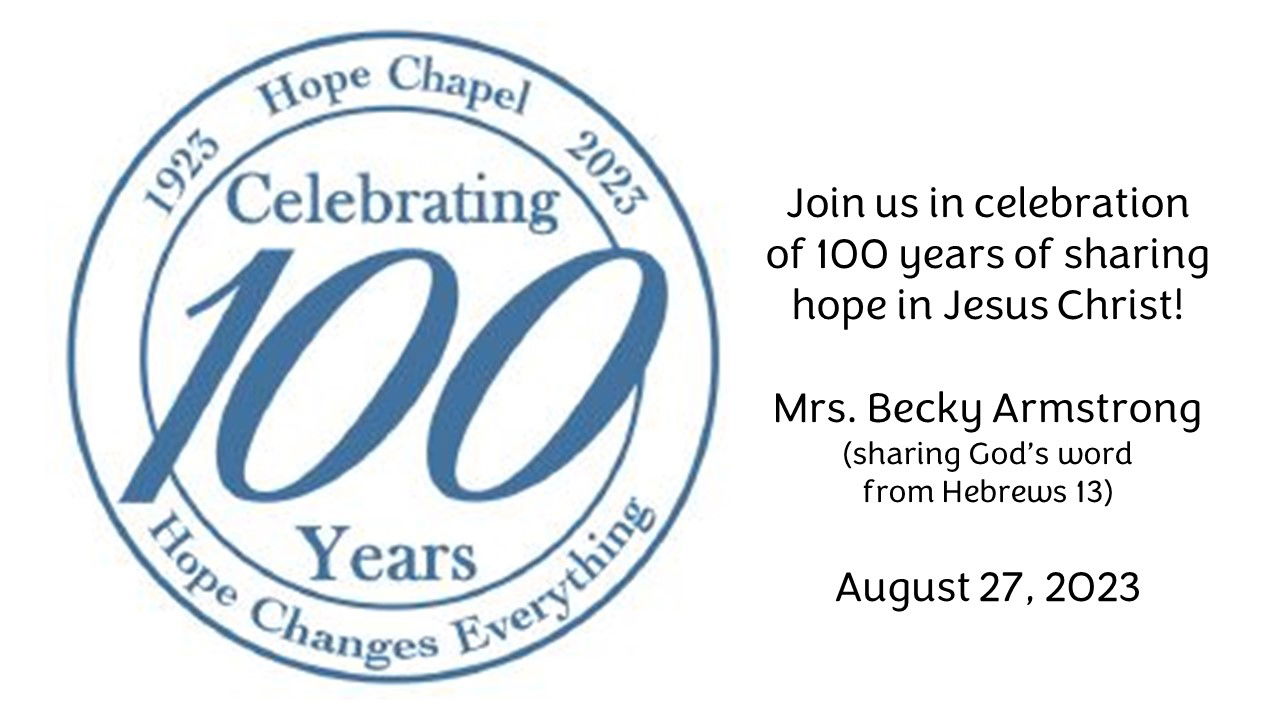 1923 Hope Chapel 2023

Celebrating

100

Years

Hope Changes Everything

Join us in celebration of 100 years of sharing hope in Jesus Christ!

Mrs. Becky Armstrong
(sharing God's word from Hebrews 13)

August 27, 2023